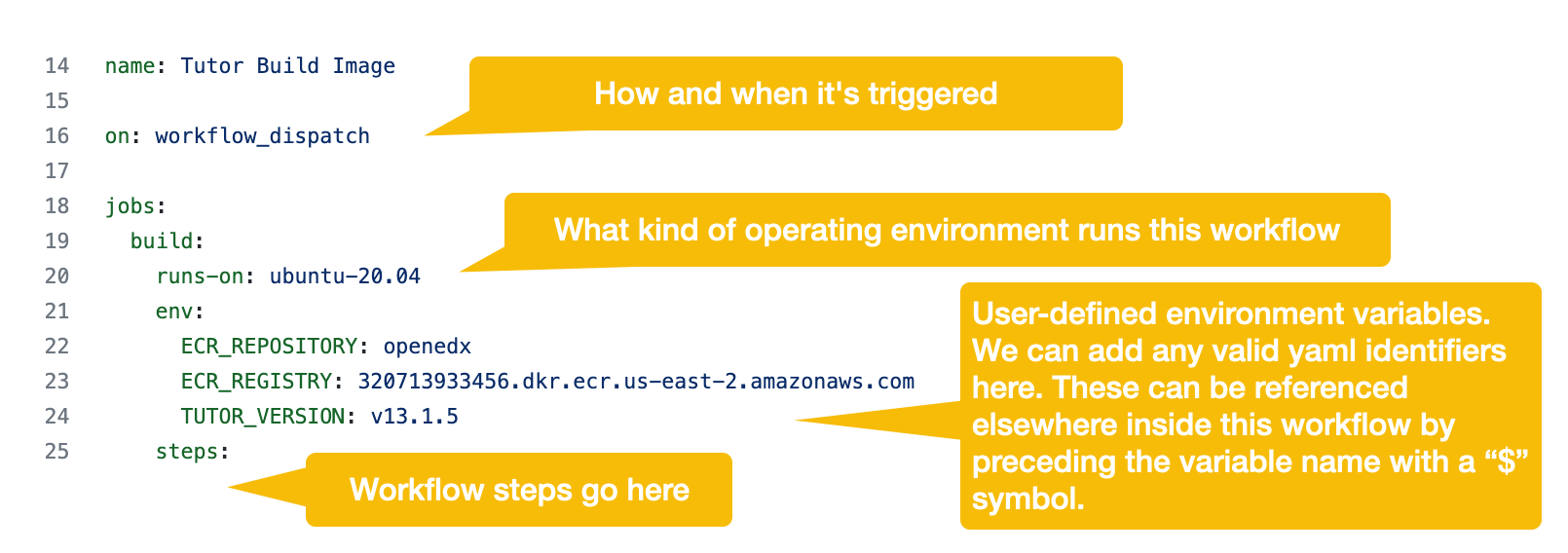 14 name: Tutor Build Image
15
16 on: workflow_dispatch
17
18 jobs:
19   build:
20     runs-on: ubuntu-20.04
21     env:
22       ECR_REPOSITORY: openedx
23       ECR_REGISTRY: 320713933456.dkr.ecr.us-east-2.amazonaws.com
24       TUTOR_VERSION: v13.1.5
25     steps:

How and when it's triggered

What kind of operating environment runs this workflow

User-defined environment variables. We can add any valid yaml identifiers here. These can be referenced elsewhere inside this workflow by preceding the variable name with a “$” symbol.

Workflow steps go here